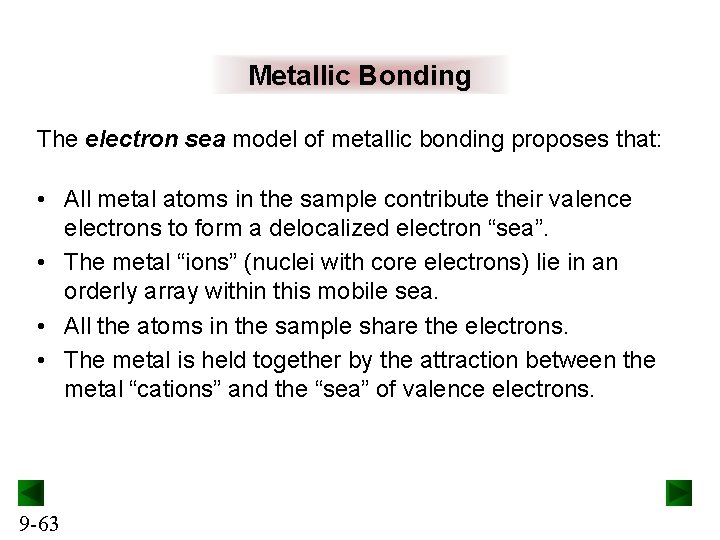 Metallic Bonding

The electron sea model of metallic bonding proposes that:

• All metal atoms in the sample contribute their valence electrons to form a delocalized electron “sea”.
• The metal “ions” (nuclei with core electrons) lie in an orderly array within this mobile sea.
• All the atoms in the sample share the electrons.
• The metal is held together by the attraction between the metal “cations” and the “sea” of valence electrons.

9-63